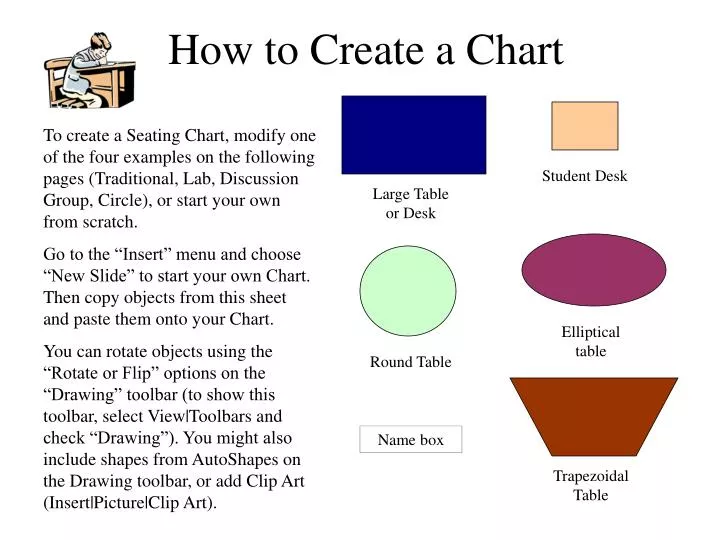 How to Create a Chart

To create a Seating Chart, modify one of the four examples on the following pages (Traditional, Lab, Discussion Group, Circle), or start your own from scratch.

Go to the “Insert” menu and choose “New Slide” to start your own Chart. Then copy objects from this sheet and paste them onto your Chart.

You can rotate objects using the “Rotate or Flip” options on the “Drawing” toolbar (to show this toolbar, select View|Toolbars and check “Drawing”). You might also include shapes from AutoShapes on the Drawing toolbar, or add Clip Art (Insert|Picture|Clip Art).

Large Table or Desk

Student Desk

Round Table

Elliptical table

Name box

Trapezoidal Table